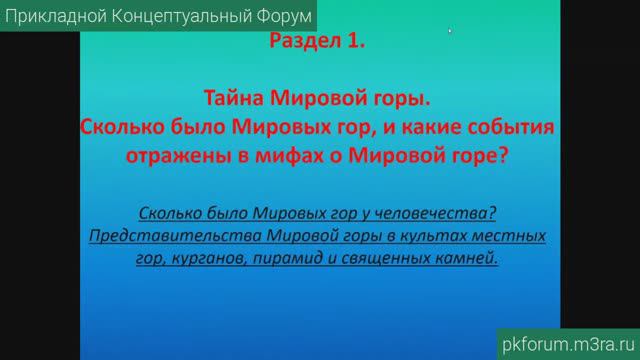 Прикладной Концептуальный Форум

Раздел 1.

Тайна Мировой горы.
Сколько было Мировых гор, и какие события отражены в мифах о Мировой горе?

Сколько было Мировых гор у человечества?
Представительства Мировой горы в культах местных гор, курганов, пирамид и священных камней.

pkforum.m3ra.ru